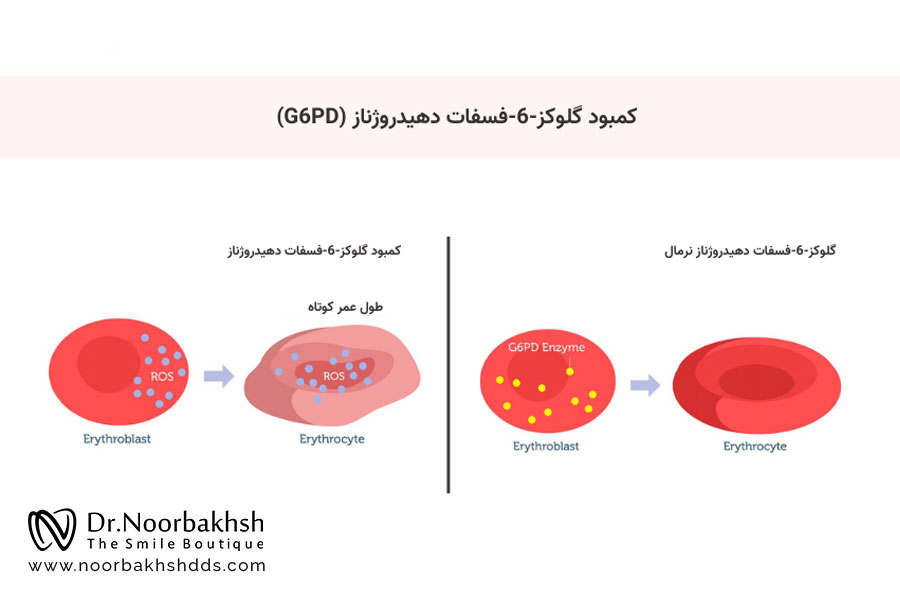 کمبود گلوکز-6-فسفات دهیدروژناز (G6PD)

گلوکز-6-فسفات دهیدروژناز نرمال

G6PD Enzyme

Erythroblast

Erythrocyte

کمبود گلوکز-6-فسفات دهیدروژناز

طول عمر کوتاه

ROS

ROS

Erythroblast

Erythrocyte

Dr.Noorbakhsh
The Smile Boutique
www.noorbakhshdds.com